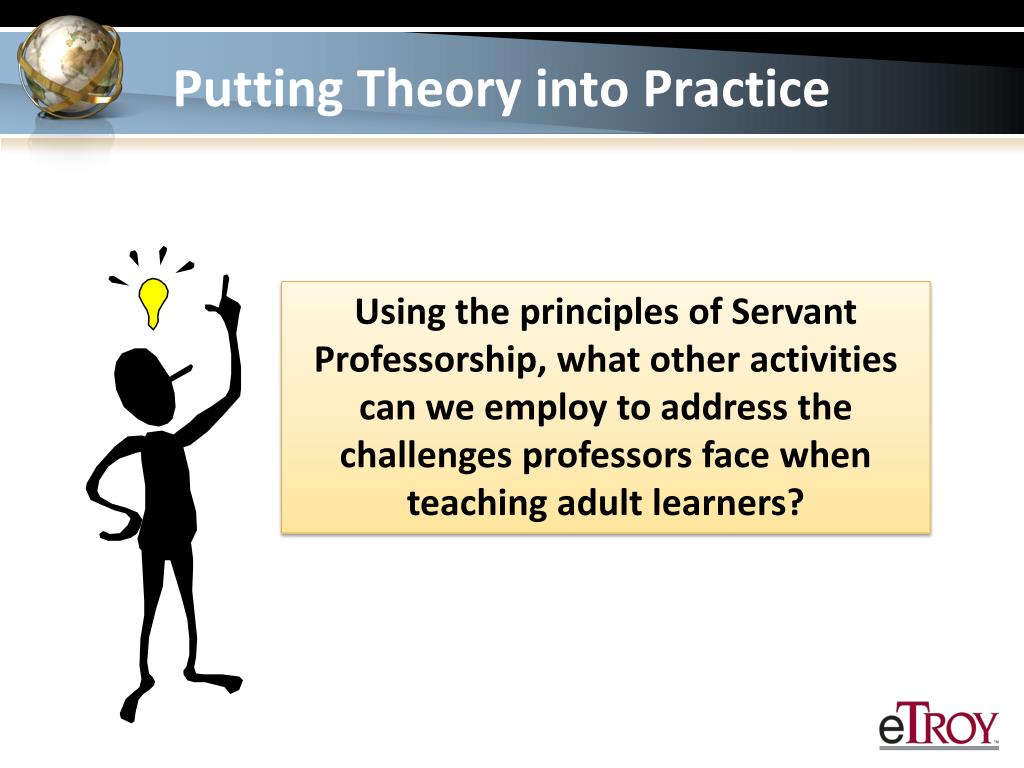 Putting Theory into Practice

Using the principles of Servant Professorship, what other activities can we employ to address the challenges professors face when teaching adult learners?

eTROY